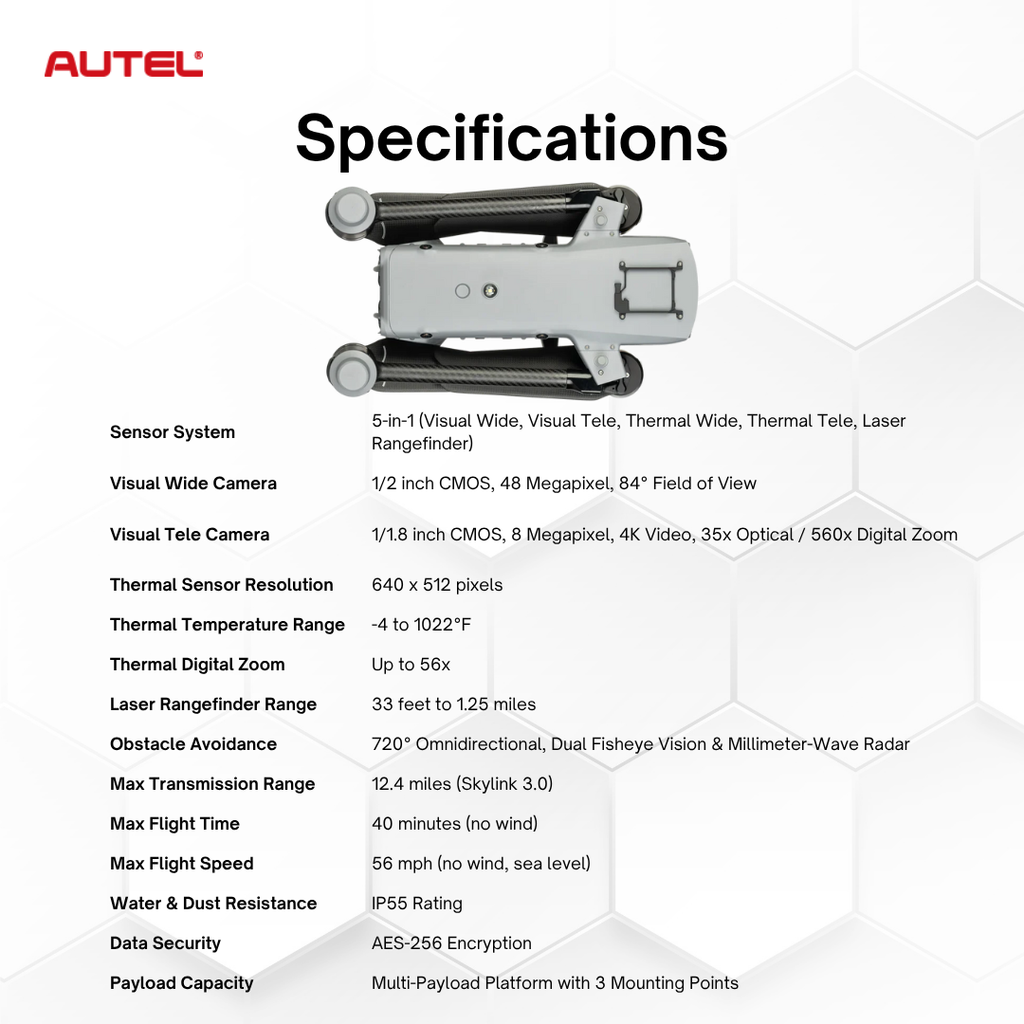 AUTEL®

Specifications

| | |
|---|---|
| Sensor System | 5-in-1 (Visual Wide, Visual Tele, Thermal Wide, Thermal Tele, Laser Rangefinder) |
| Visual Wide Camera | 1/2 inch CMOS, 48 Megapixel, 84° Field of View |
| Visual Tele Camera | 1/1.8 inch CMOS, 8 Megapixel, 4K Video, 35x Optical / 560x Digital Zoom |
| Thermal Sensor Resolution | 640 x 512 pixels |
| Thermal Temperature Range | -4 to 1022°F |
| Thermal Digital Zoom | Up to 56x |
| Laser Rangefinder Range | 33 feet to 1.25 miles |
| Obstacle Avoidance | 720° Omnidirectional, Dual Fisheye Vision & Millimeter-Wave Radar |
| Max Transmission Range | 12.4 miles (Skylink 3.0) |
| Max Flight Time | 40 minutes (no wind) |
| Max Flight Speed | 56 mph (no wind, sea level) |
| Water & Dust Resistance | IP55 Rating |
| Data Security | AES-256 Encryption |
| Payload Capacity | Multi-Payload Platform with 3 Mounting Points |